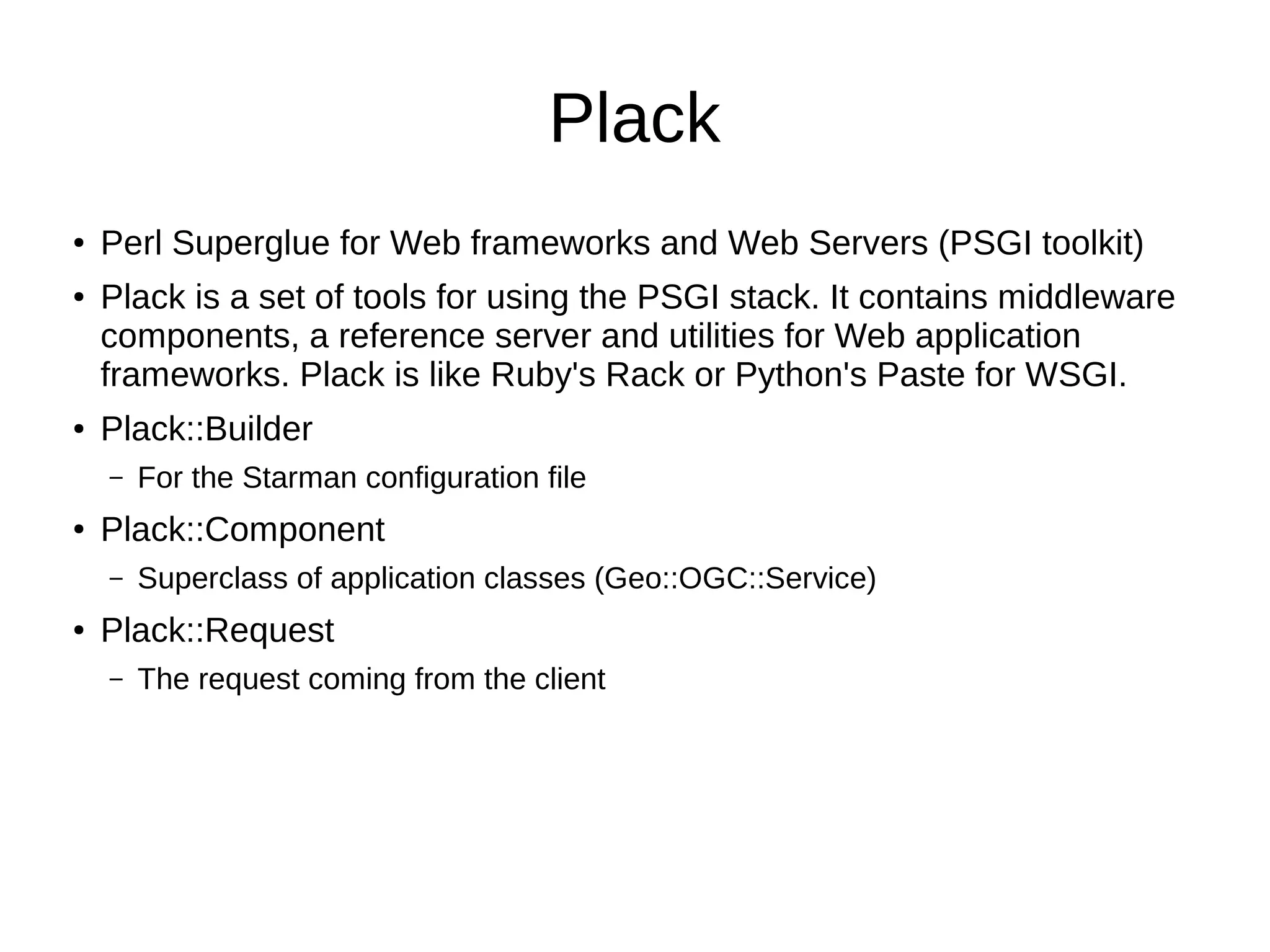 Plack

- Perl Superglue for Web frameworks and Web Servers (PSGI toolkit)
- Plack is a set of tools for using the PSGI stack. It contains middleware components, a reference server and utilities for Web application frameworks. Plack is like Ruby's Rack or Python's Paste for WSGI.
- Plack::Builder
  – For the Starman configuration file
- Plack::Component
  – Superclass of application classes (Geo::OGC::Service)
- Plack::Request
  – The request coming from the client